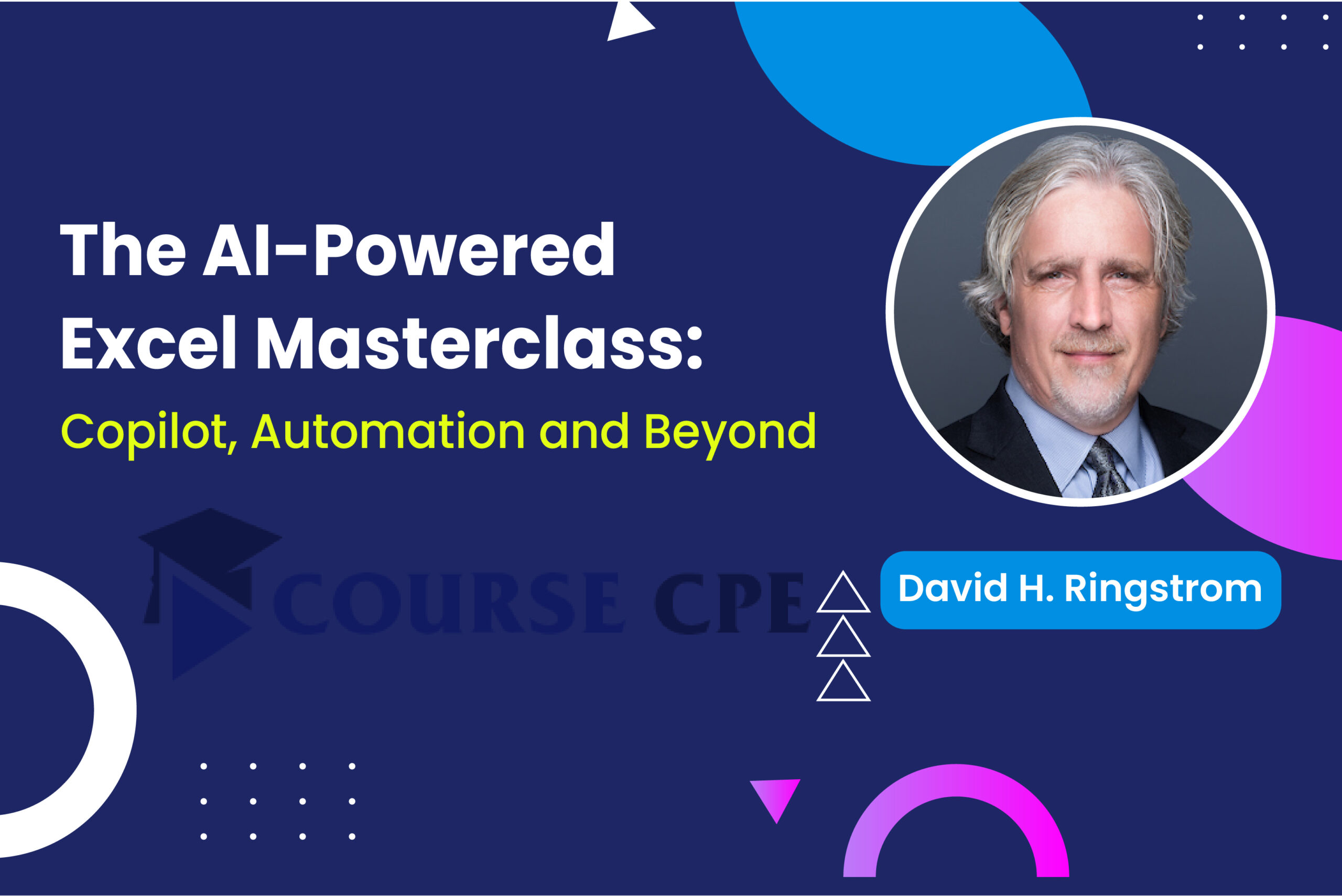 The AI-Powered Excel Masterclass:

Copilot, Automation and Beyond

COURSE CPE

David H. Ringstrom